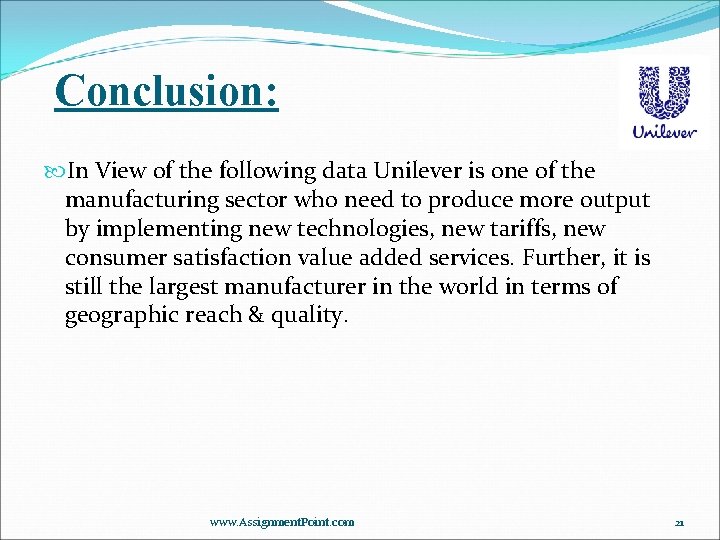 Conclusion:

Unilever

In View of the following data Unilever is one of the manufacturing sector who need to produce more output by implementing new technologies, new tariffs, new consumer satisfaction value added services. Further, it is still the largest manufacturer in the world in terms of geographic reach & quality.

www.AssignmentPoint.com

21